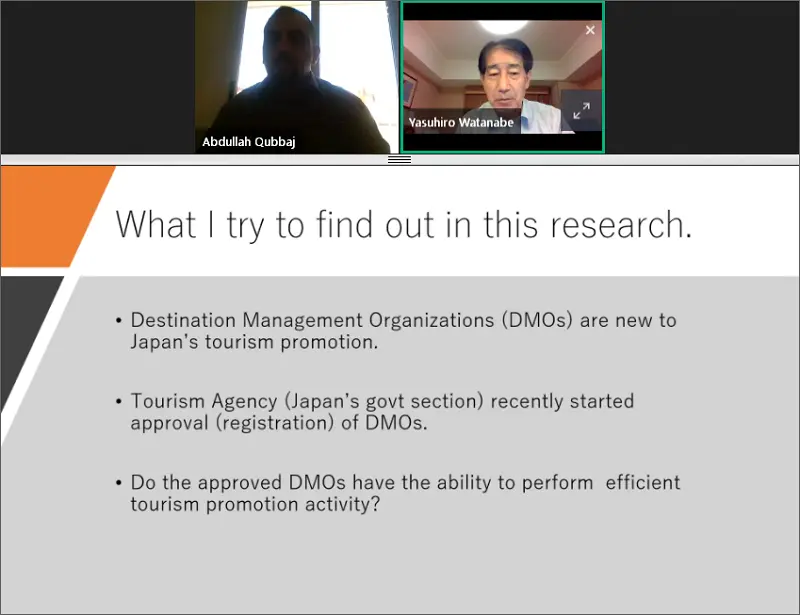 Abdullah Qubbaj

Yasuhiro Watanabe

What I try to find out in this research.

• Destination Management Organizations (DMOs) are new to Japan's tourism promotion.

• Tourism Agency (Japan's govt section) recently started approval (registration) of DMOs.

• Do the approved DMOs have the ability to perform efficient tourism promotion activity?